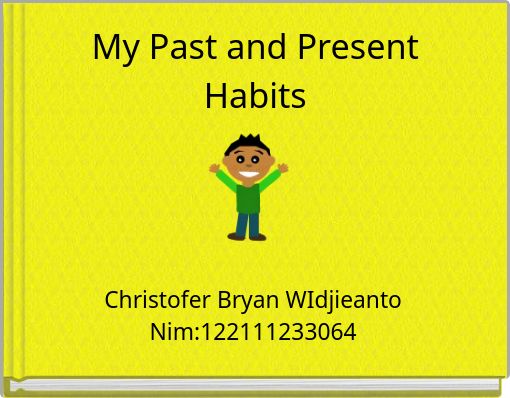 My Past and Present Habits

Christofer Bryan WIdjieanto
Nim:122111233064